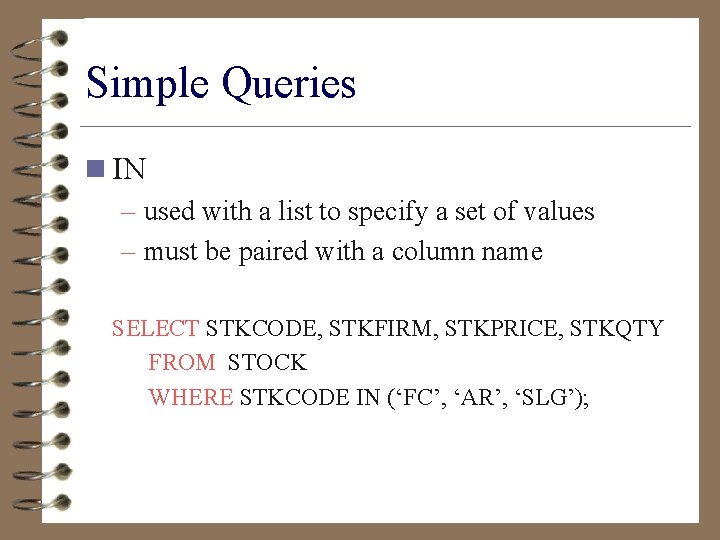 Simple Queries

IN

– used with a list to specify a set of values
– must be paired with a column name

SELECT STKCODE, STKFIRM, STKPRICE, STKQTY
FROM STOCK
WHERE STKCODE IN (‘FC’, ‘AR’, ‘SLG’);